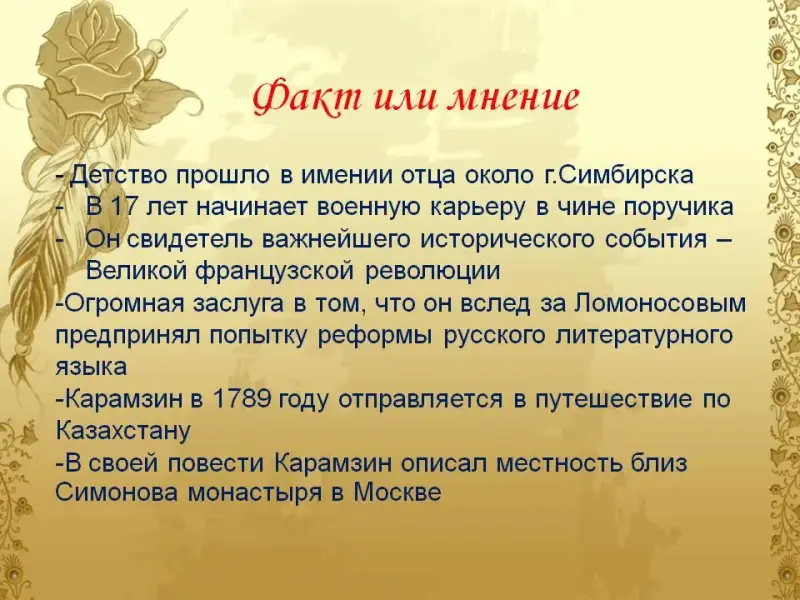 Факт или мнение

- Детство прошло в имении отца около г.Симбирска
- В 17 лет начинает военную карьеру в чине поручика
- Он свидетель важнейшего исторического события – Великой французской революции
-Огромная заслуга в том, что он вслед за Ломоносовым предпринял попытку реформы русского литературного языка
-Карамзин в 1789 году отправляется в путешествие по Казахстану
-В своей повести Карамзин описал местность близ Симонова монастыря в Москве